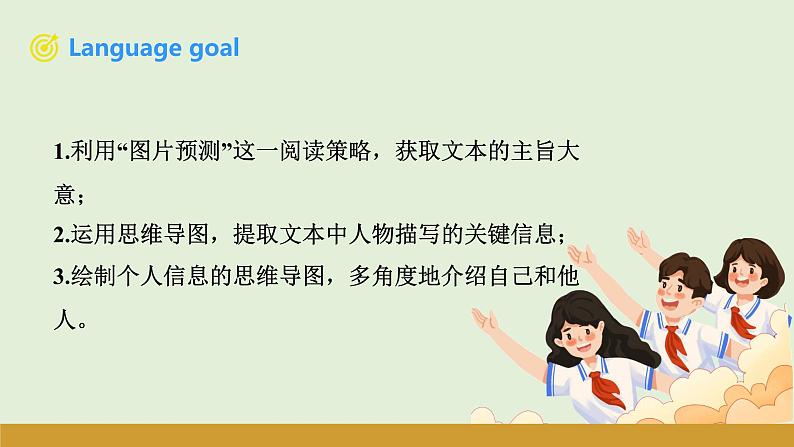 Language goal

1.利用“图片预测”这一阅读策略，获取文本的主旨大意；

2.运用思维导图，提取文本中人物描写的关键信息；

3.绘制个人信息的思维导图，多角度地介绍自己和他人。